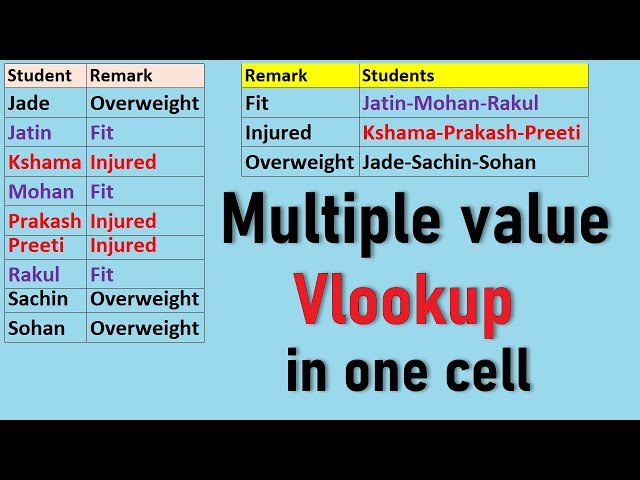 | Student | Remark |
|---|---|
| Jade | Overweight |
| Jatin | Fit |
| Kshama | Injured |
| Mohan | Fit |
| Prakash | Injured |
| Preeti | Injured |
| Rakul | Fit |
| Sachin | Overweight |
| Sohan | Overweight |

| Remark | Students |
|---|---|
| Fit | Jatin-Mohan-Rakul |
| Injured | Kshama-Prakash-Preeti |
| Overweight | Jade-Sachin-Sohan |

Multiple value
Vlookup
in one cell